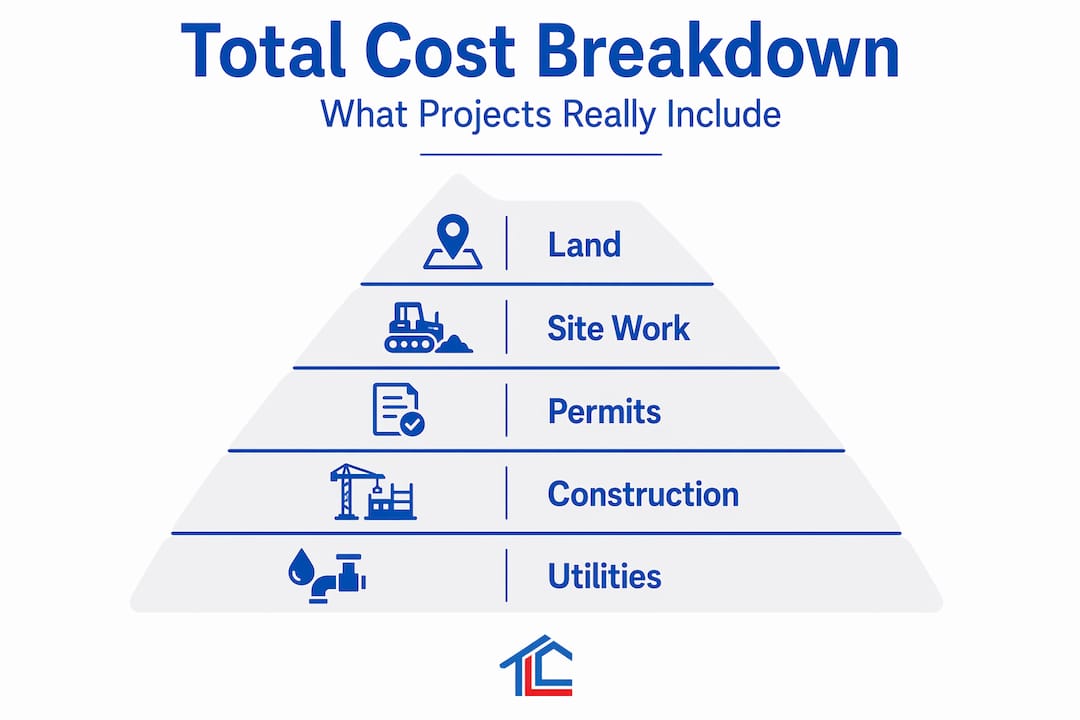 Total Cost Breakdown
What Projects Really Include

Land

Site Work

Permits

Construction

Utilities